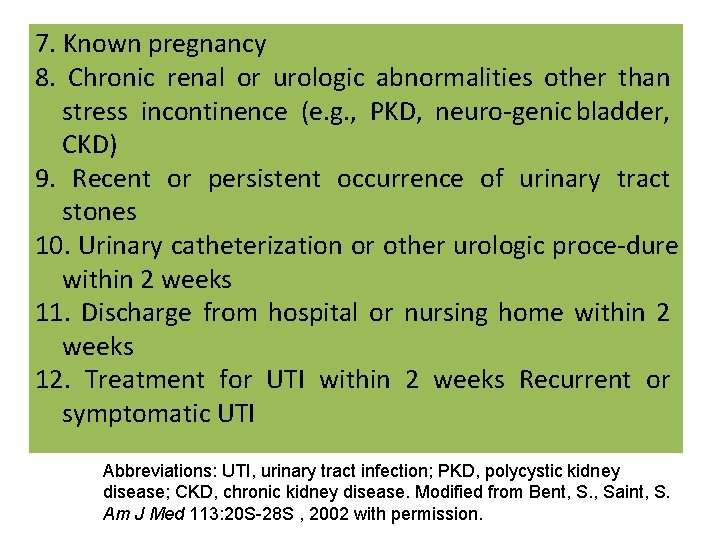 7. Known pregnancy
8. Chronic renal or urologic abnormalities other than stress incontinence (e.g., PKD, neuro-genic bladder, CKD)
9. Recent or persistent occurrence of urinary tract stones
10. Urinary catheterization or other urologic proce-dure within 2 weeks
11. Discharge from hospital or nursing home within 2 weeks
12. Treatment for UTI within 2 weeks Recurrent or symptomatic UTI

Abbreviations: UTI, urinary tract infection; PKD, polycystic kidney disease; CKD, chronic kidney disease. Modified from Bent, S., Saint, S. Am J Med 113:20S-28S , 2002 with permission.